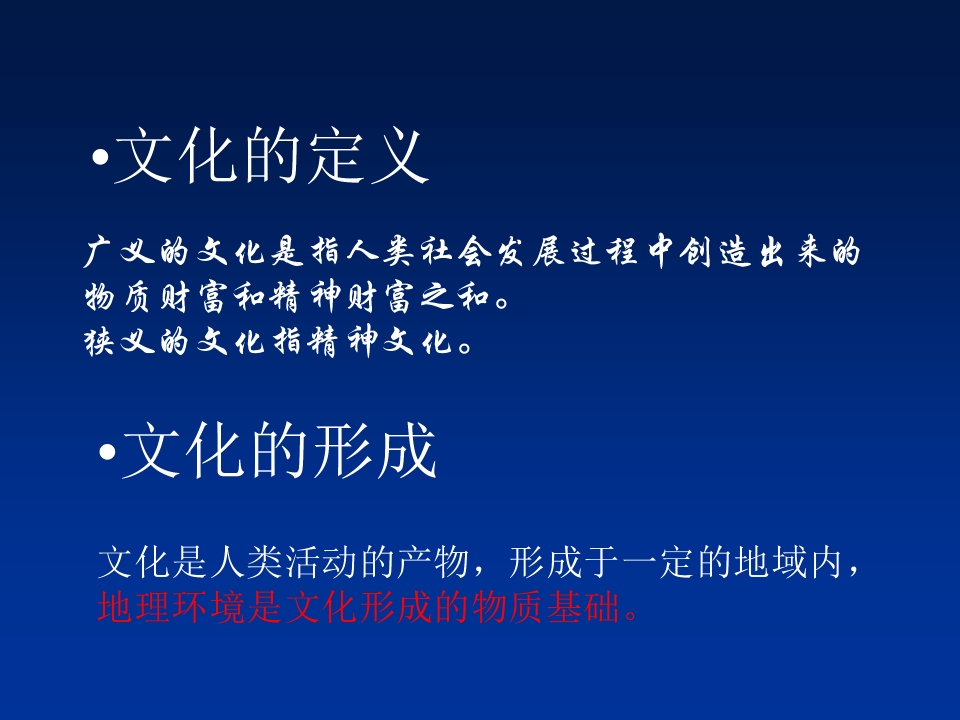 •文化的定义

广义的文化是指人类社会发展过程中创造出来的物质财富和精神财富之和。
狭义的文化指精神文化。

•文化的形成

文化是人类活动的产物，形成于一定的地域内，地理环境是文化形成的物质基础。